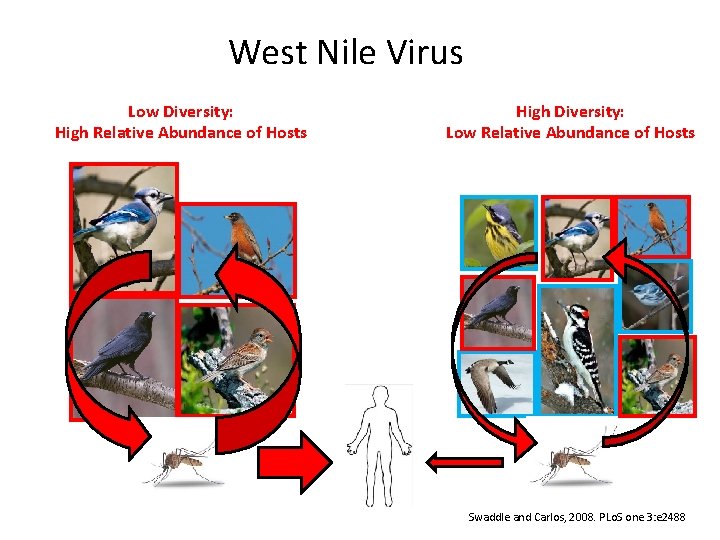 West Nile Virus

Low Diversity:
High Relative Abundance of Hosts

High Diversity:
Low Relative Abundance of Hosts

Swaddle and Carlos, 2008. PLoS one 3:e2488